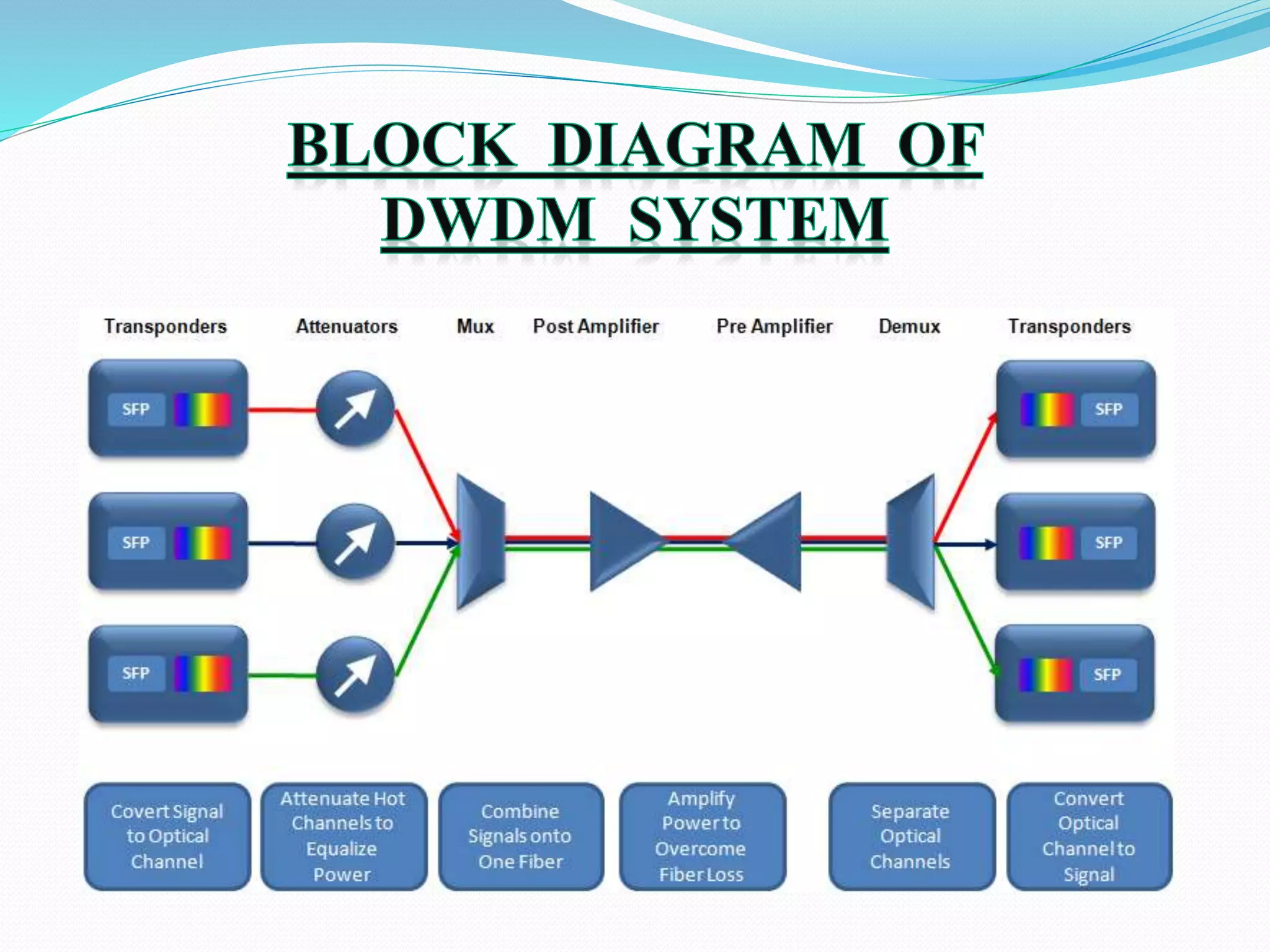 BLOCK DIAGRAM OF DWDM SYSTEM

Transponders Attenuators Mux Post Amplifier Pre Amplifier Demux Transponders

SFP

SFP

SFP

SFP

SFP

SFP

Covert Signal to Optical Channel

Attenuate Hot Channels to Equalize Power

Combine Signals onto One Fiber

Amplify Power to Overcome Fiber Loss

Separate Optical Channels

Convert Optical Channel to Signal